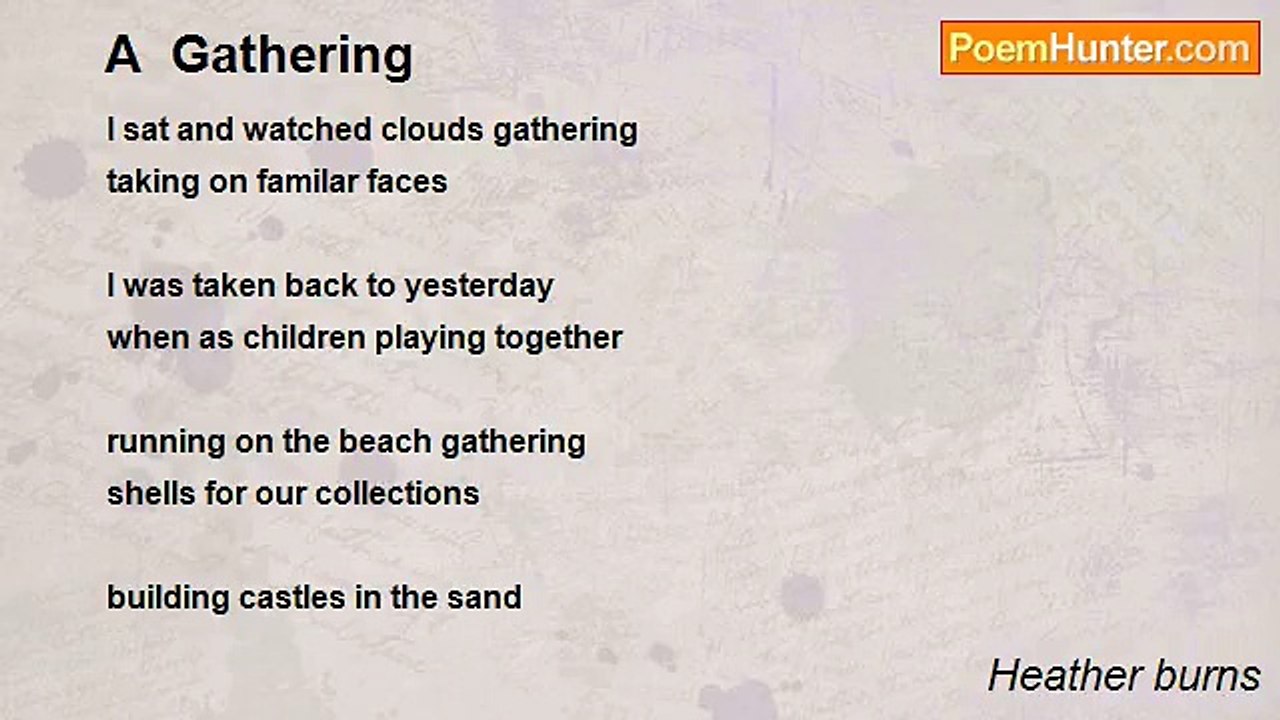 A Gathering

PoemHunter.com

I sat and watched clouds gathering
taking on familar faces

I was taken back to yesterday
when as children playing together

running on the beach gathering
shells for our collections

building castles in the sand

Heather burns